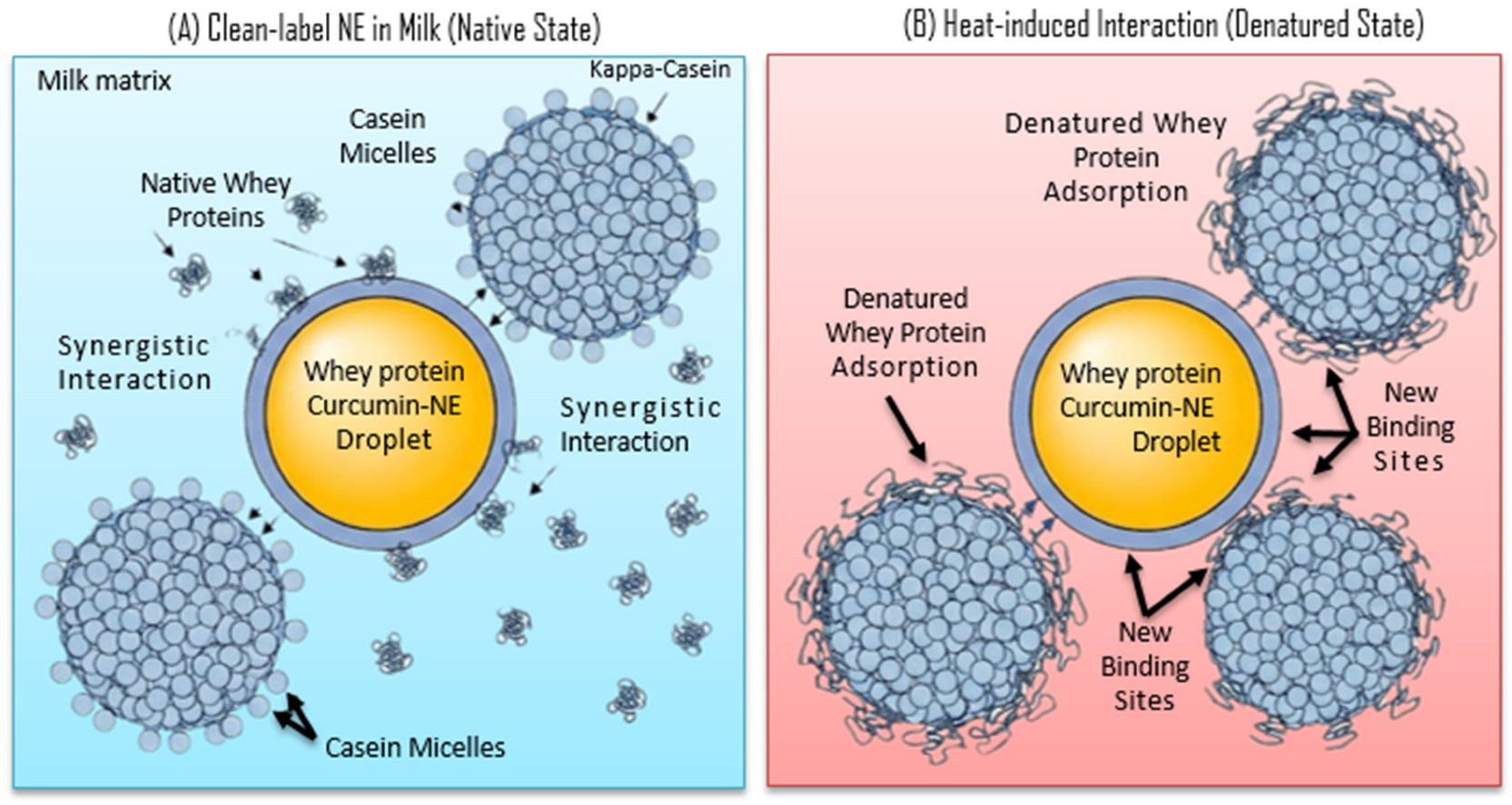 (A) Clean-label NE in Milk (Native State)

Milk matrix

Kappa-Casein

Casein Micelles

Native Whey Proteins

Synergistic Interaction

Whey protein Curcumin-NE Droplet

Synergistic Interaction

Casein Micelles

(B) Heat-induced Interaction (Denatured State)

Denatured Whey Protein Adsorption

Denatured Whey Protein Adsorption

Whey protein Curcumin-NE Droplet

New Binding Sites

New Binding Sites